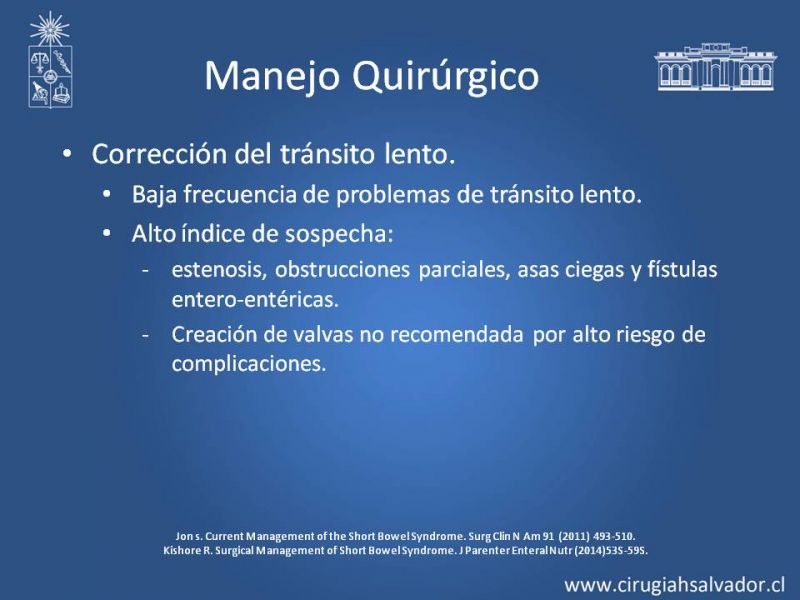 Manejo Quirúrgico

• Corrección del tránsito lento.
  • Baja frecuencia de problemas de tránsito lento.
  • Alto índice de sospecha:
    - estenosis, obstrucciones parciales, asas ciegas y fístulas entero-entéricas.
    - Creación de valvas no recomendada por alto riesgo de complicaciones.

Jon s. Current Management of the Short Bowel Syndrome. Surg Clin N Am 91 (2011) 493-510.
Kishore R. Surgical Management of Short Bowel Syndrome. J Parenter Enteral Nutr (2014)53S-59S.

www.cirugiahsalvador.cl